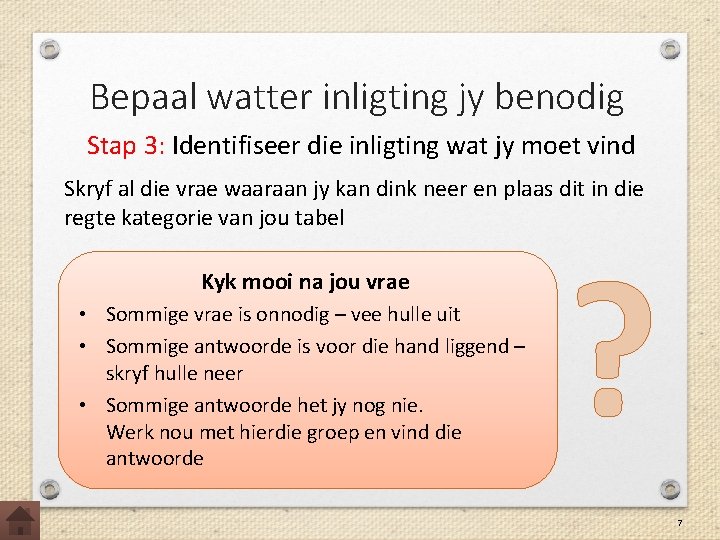 Bepaal watter inligting jy benodig

Stap 3: Identifiseer die inligting wat jy moet vind

Skryf al die vrae waaraan jy kan dink neer en plaas dit in die regte kategorie van jou tabel

Kyk mooi na jou vrae

• Sommige vrae is onnodig – vee hulle uit
• Sommige antwoorde is voor die hand liggend – skryf hulle neer
• Sommige antwoorde het jy nog nie.
Werk nou met hierdie groep en vind die antwoorde

?

7